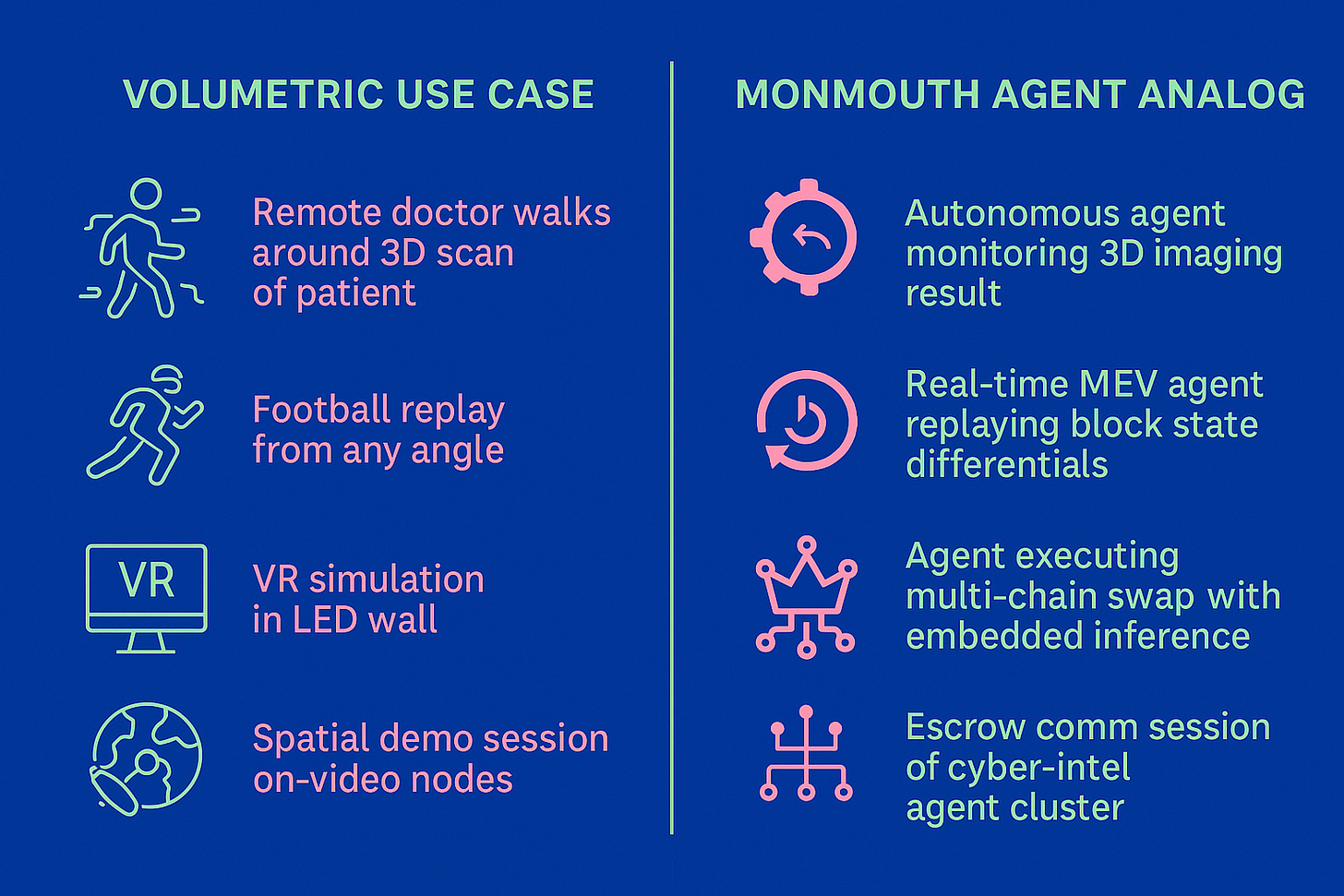 VOLUMETRIC USE CASE

Remote doctor walks around 3D scan of patient

Football replay from any angle

VR

VR simulation in LED wall

Spatial demo session on-video nodes

MONMOUTH AGENT ANALOG

Autonomous agent monitoring 3D imaging result

Real-time MEV agent replaying block state differentials

Agent executing multi-chain swap with embedded inference

Escrow comm session of cyber-intel agent cluster